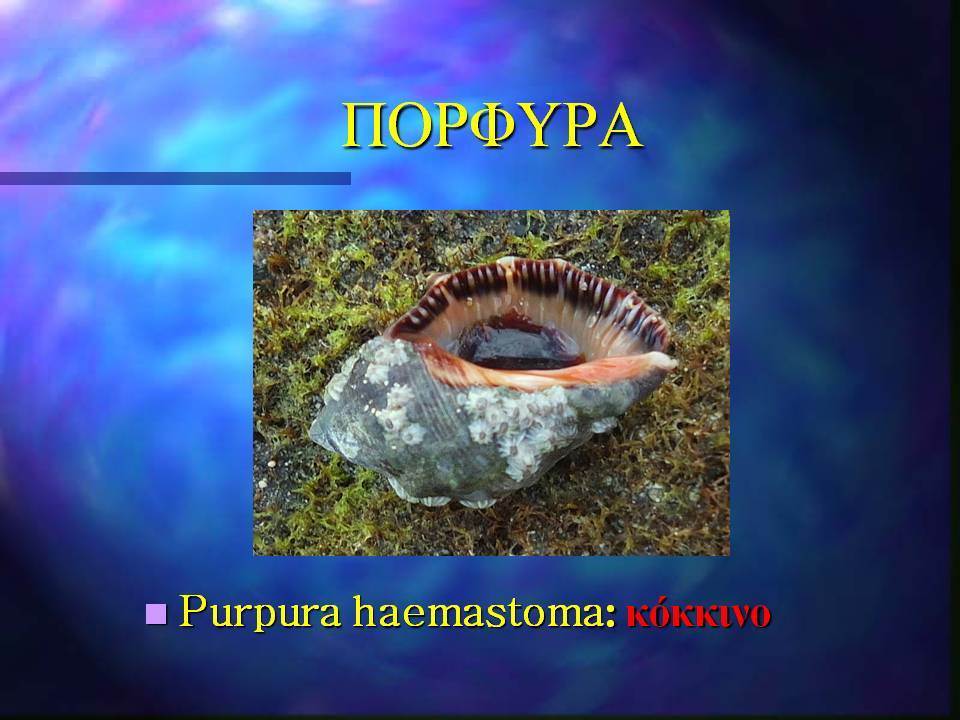 ΠΟΡΦΥΡΑ

Purpura haemastoma: κόκκινο